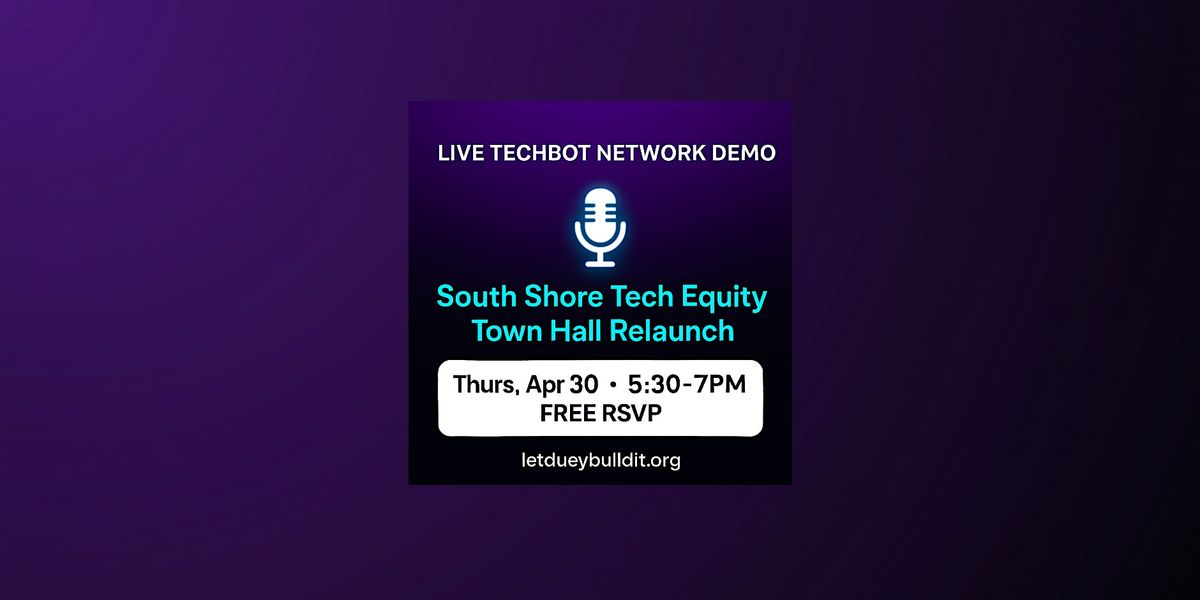 LIVE TECHBOT NETWORK DEMO

South Shore Tech Equity Town Hall Relaunch

Thurs, Apr 30 • 5:30-7PM
FREE RSVP

letdueybulldit.org